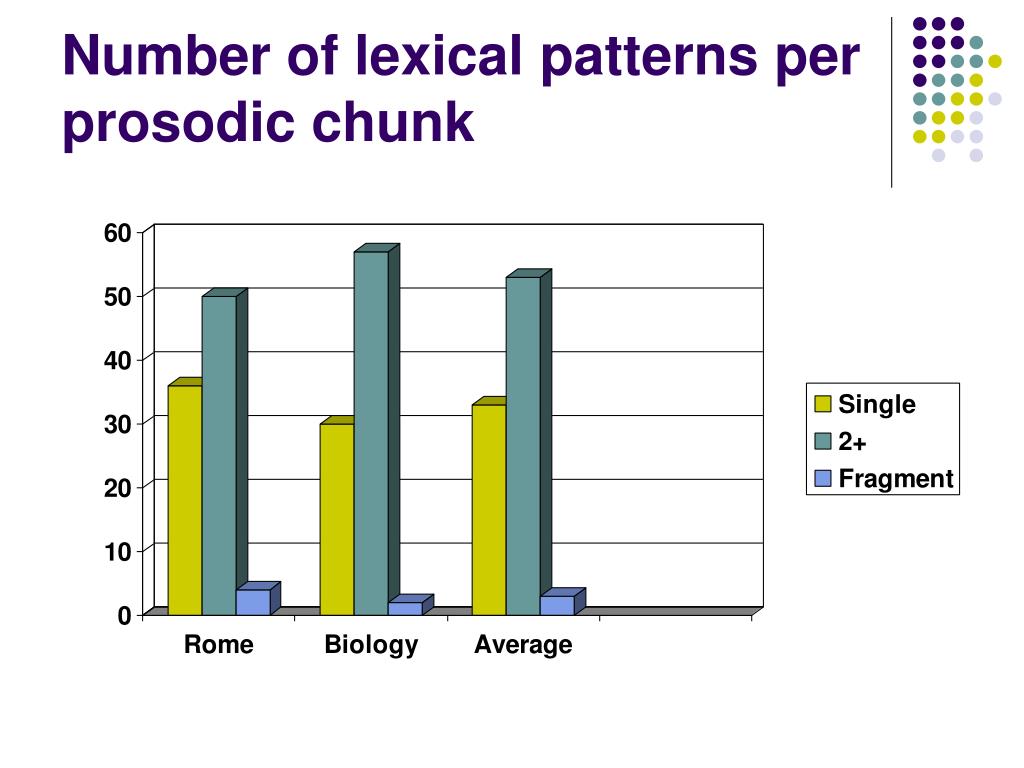 Number of lexical patterns per prosodic chunk

60
50
40
30
20
10
0

Rome
Biology
Average

Single
2+
Fragment